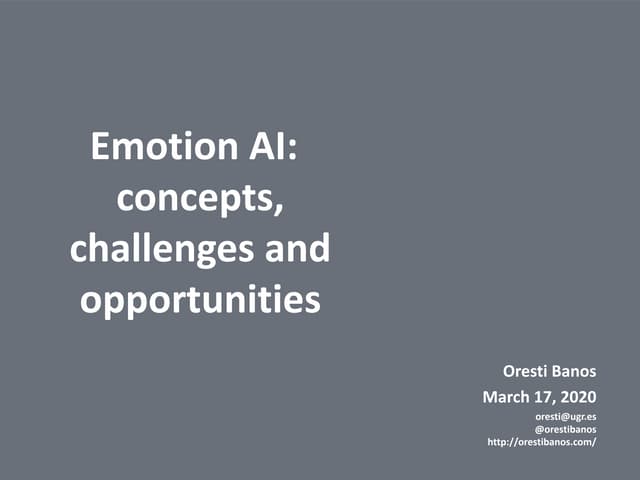 Emotion AI: concepts, challenges and opportunities

Oresti Banos
March 17, 2020
oresti@ugr.es
@orestibanos
http://orestibanos.com/